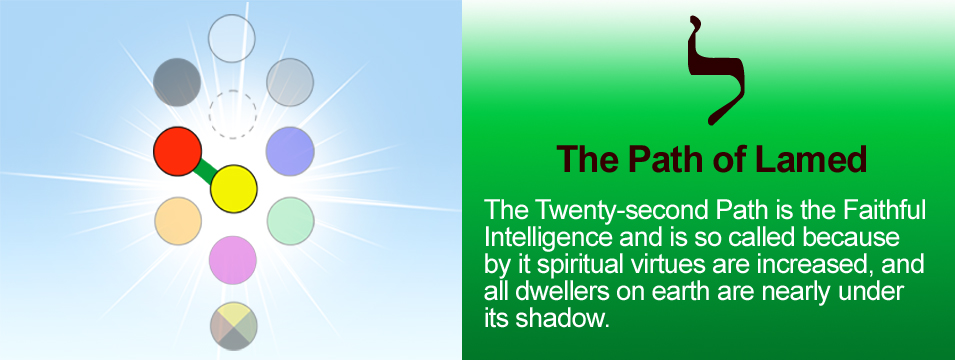 ל

The Path of Lamed

The Twenty-second Path is the Faithful Intelligence and is so called because by it spiritual virtues are increased, and all dwellers on earth are nearly under its shadow.